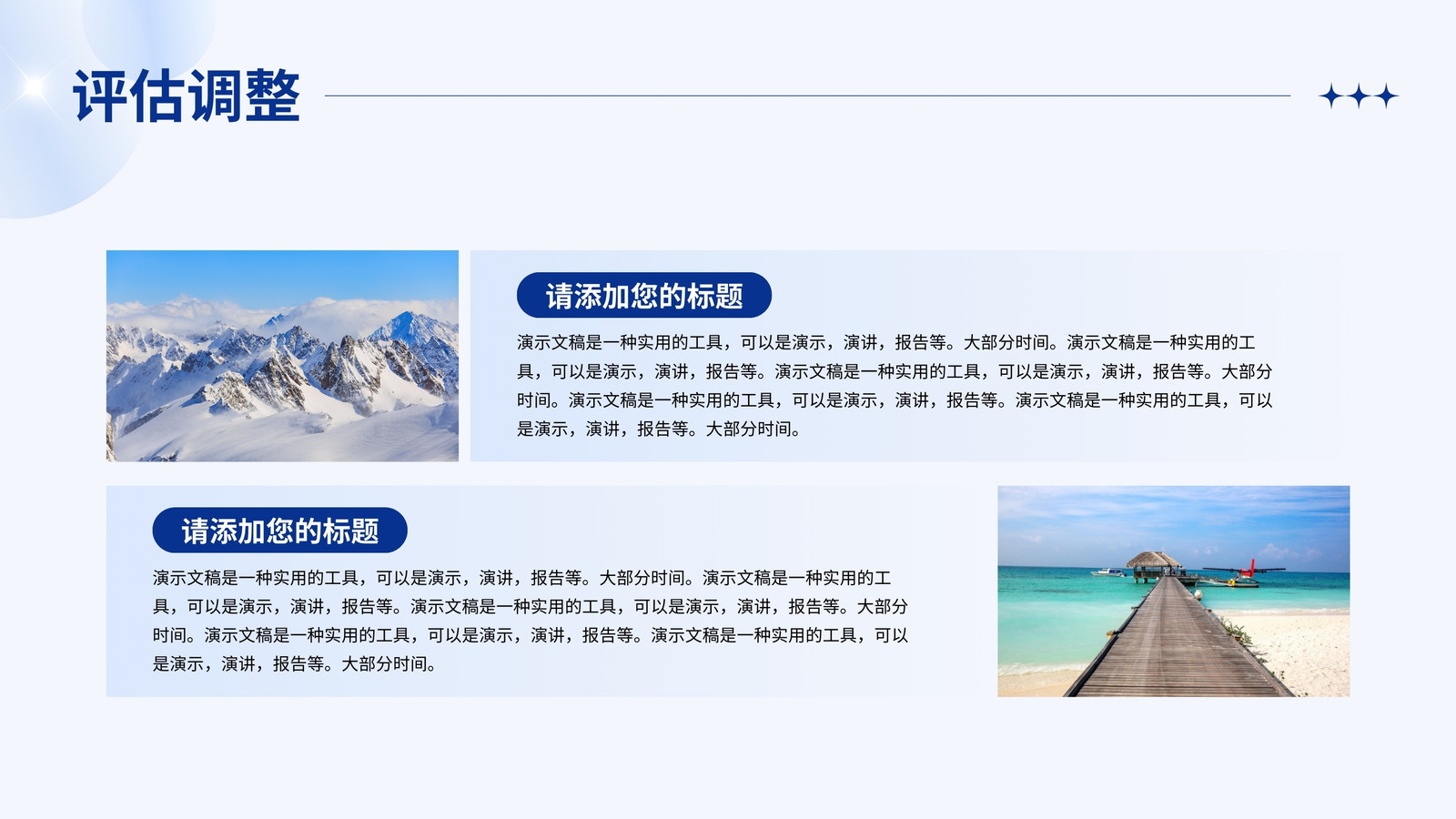 评估调整

请添加您的标题

演示文稿是一种实用的工具，可以是演示，演讲，报告等。大部分时间。演示文稿是一种实用的工具，可以是演示，演讲，报告等。演示文稿是一种实用的工具，可以是演示，演讲，报告等。大部分时间。演示文稿是一种实用的工具，可以是演示，演讲，报告等。演示文稿是一种实用的工具，可以是演示，演讲，报告等。大部分时间。

请添加您的标题

演示文稿是一种实用的工具，可以是演示，演讲，报告等。大部分时间。演示文稿是一种实用的工具，可以是演示，演讲，报告等。演示文稿是一种实用的工具，可以是演示，演讲，报告等。大部分时间。演示文稿是一种实用的工具，可以是演示，演讲，报告等。演示文稿是一种实用的工具，可以是演示，演讲，报告等。大部分时间。